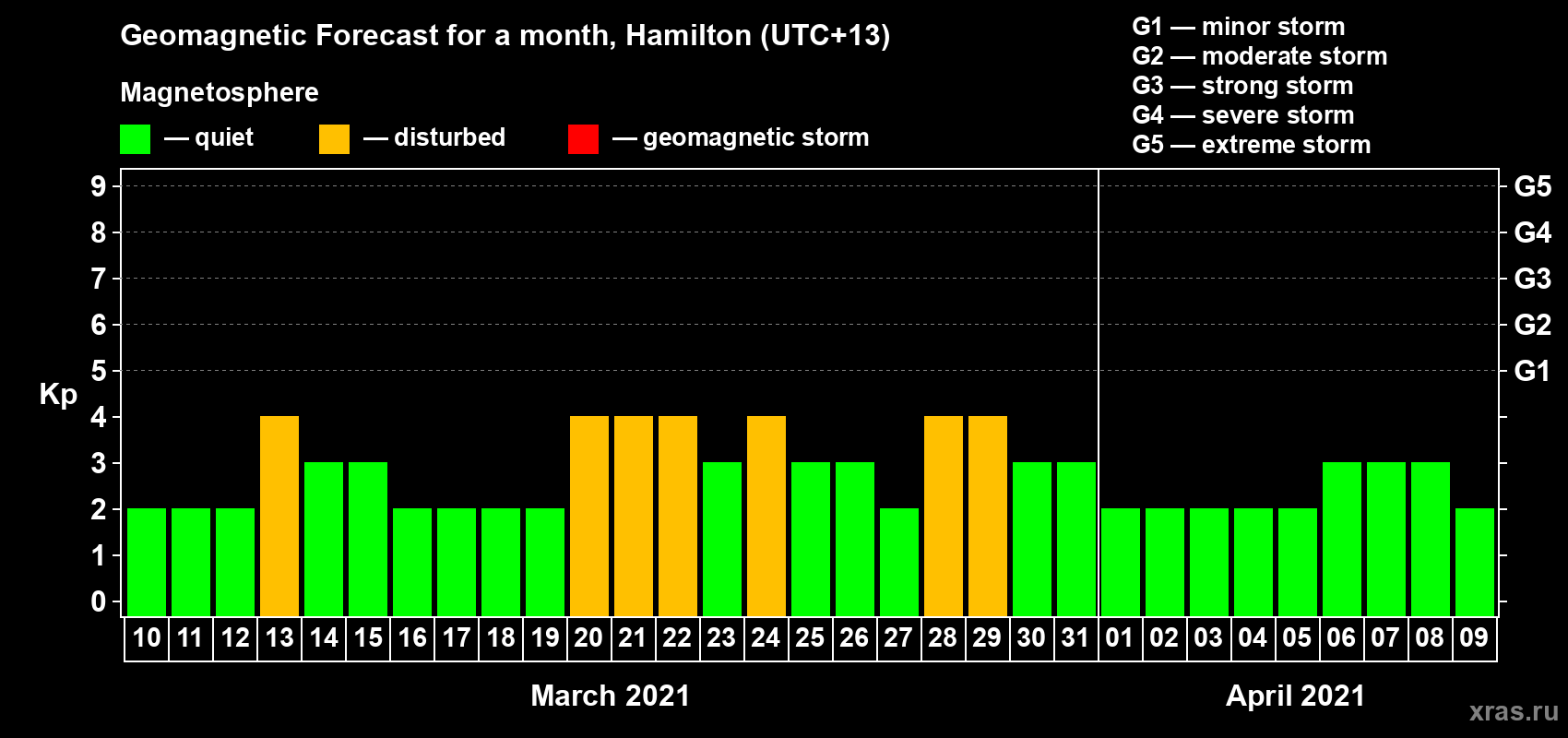 Geomagnetic Forecast for a month, Hamilton (UTC+13)

Magnetosphere

— quiet — disturbed — geomagnetic storm

G1 — minor storm
G2 — moderate storm
G3 — strong storm
G4 — severe storm
G5 — extreme storm

Kp

9 8 7 6 5 4 3 2 1 0

G5 G4 G3 G2 G1

10 11 12 13 14 15 16 17 18 19 20 21 22 23 24 25 26 27 28 29 30 31 01 02 03 04 05 06 07 08 09

March 2021

April 2021

xras.ru